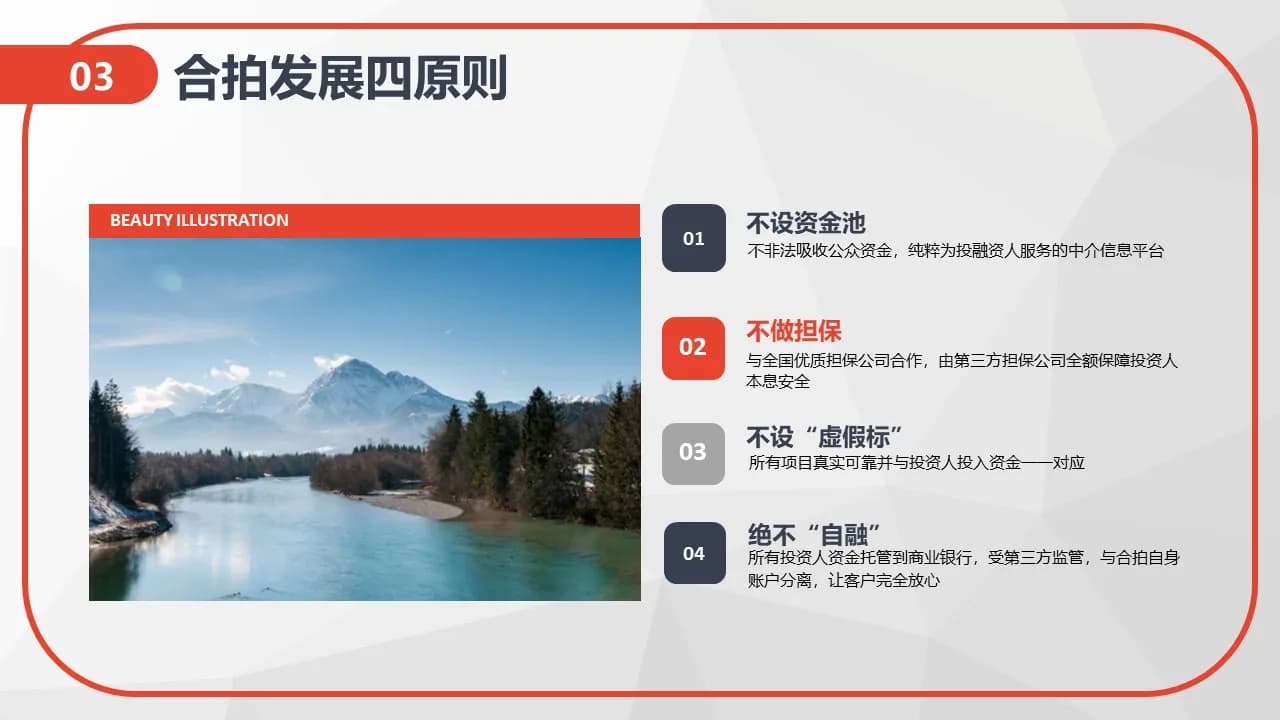 03 合拍发展四原则

BEAUTY ILLUSTRATION

01
不设资金池
不非法吸收公众资金，纯粹为投融资人服务的中介信息平台

02
不做担保
与全国优质担保公司合作，由第三方担保公司全额保障投资人本息安全

03
不设“虚假标”
所有项目真实可靠并与投资人投入资金一一对应

04
绝不“自融”
所有投资人资金托管到商业银行，受第三方监管，与合拍自身账户分离，让客户完全放心